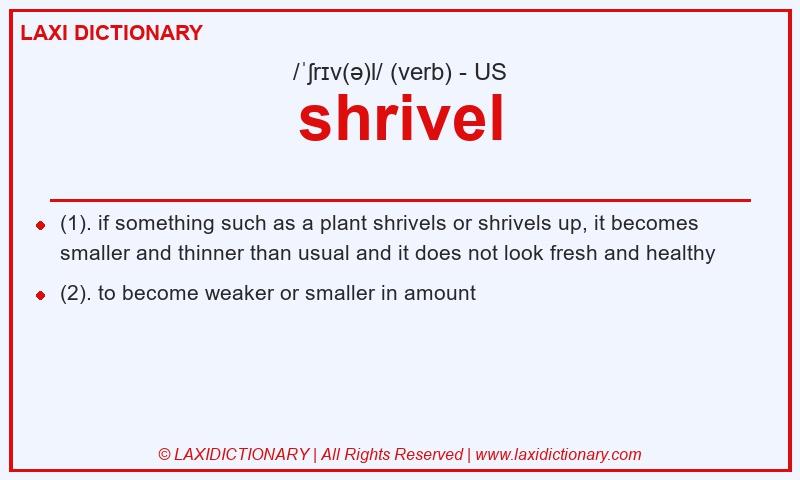 LAXI DICTIONARY

/ˈʃrɪv(ə)l/ (verb) - US

shrivel

- (1). if something such as a plant shrivels or shrivels up, it becomes smaller and thinner than usual and it does not look fresh and healthy
- (2). to become weaker or smaller in amount

© LAXIDICTIONARY | All Rights Reserved | www.laxidictionary.com